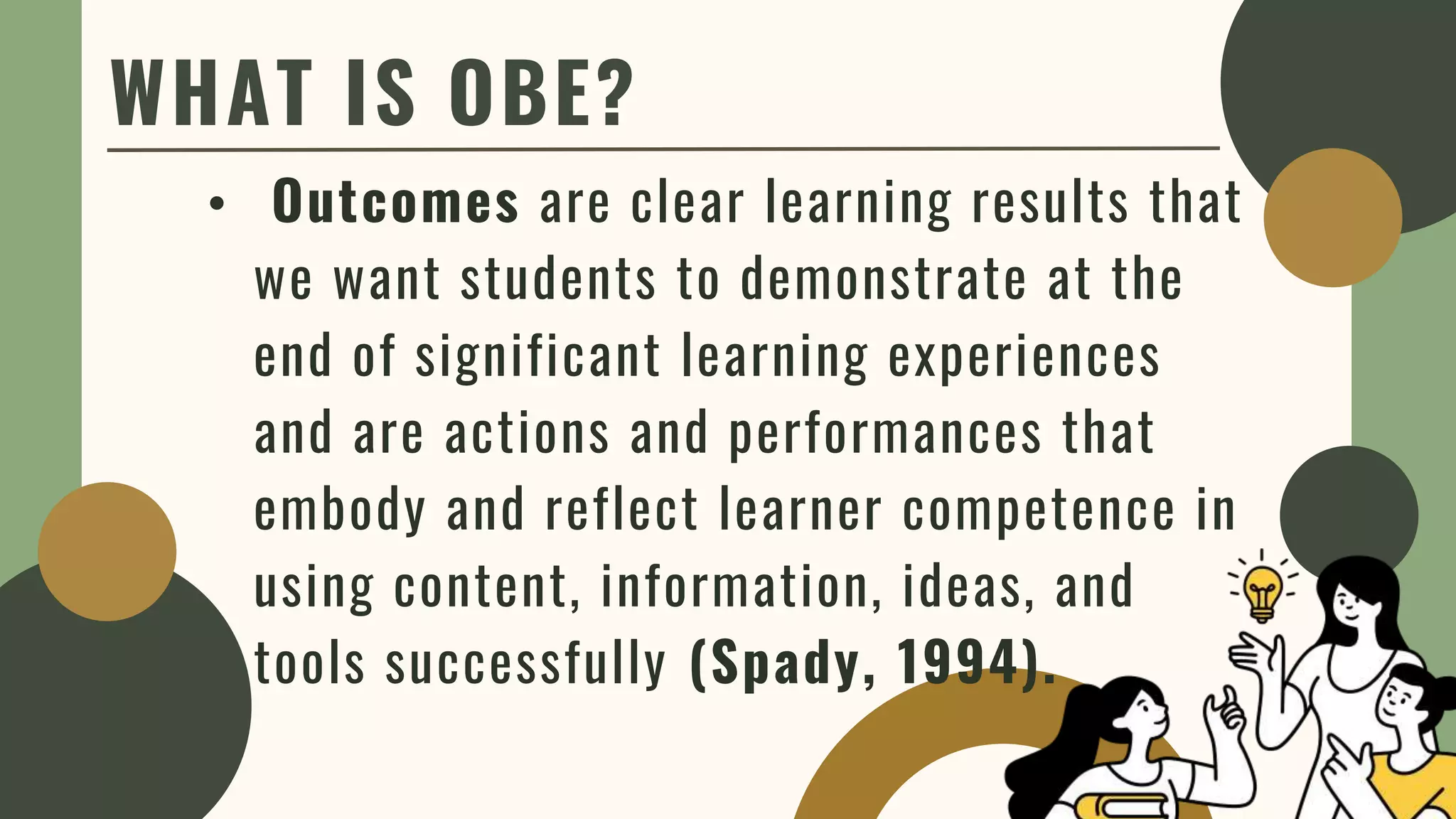 WHAT IS OBE?

• Outcomes are clear learning results that we want students to demonstrate at the end of significant learning experiences and are actions and performances that embody and reflect learner competence in using content, information, ideas, and tools successfully (Spady, 1994).